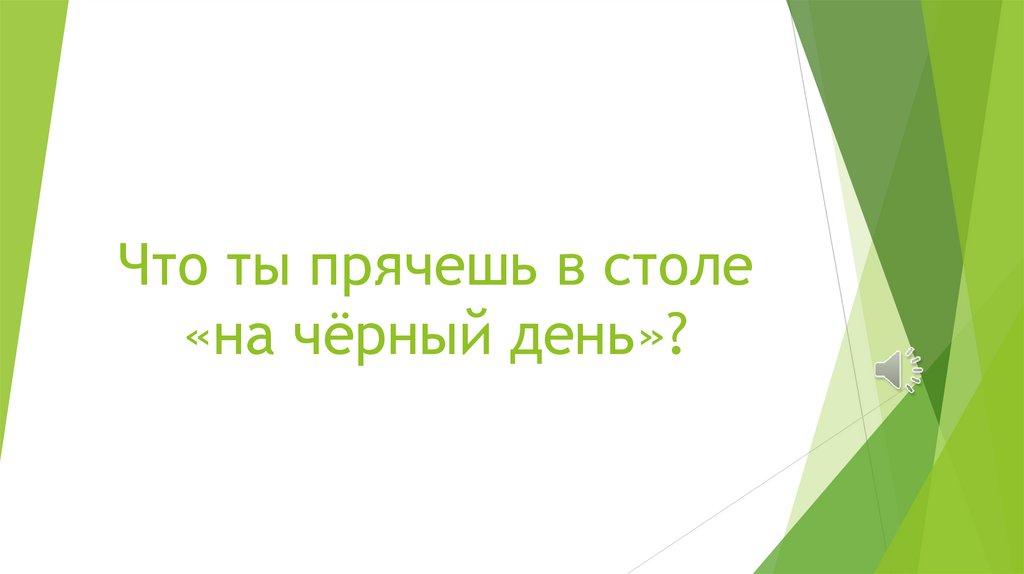 Что ты прячешь в столе «на чёрный день»?